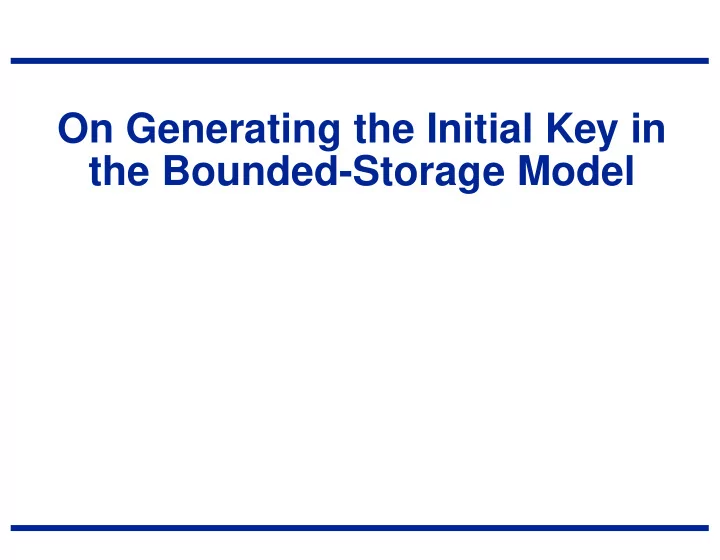 On Generating the Initial Key in the Bounded-Storage Model